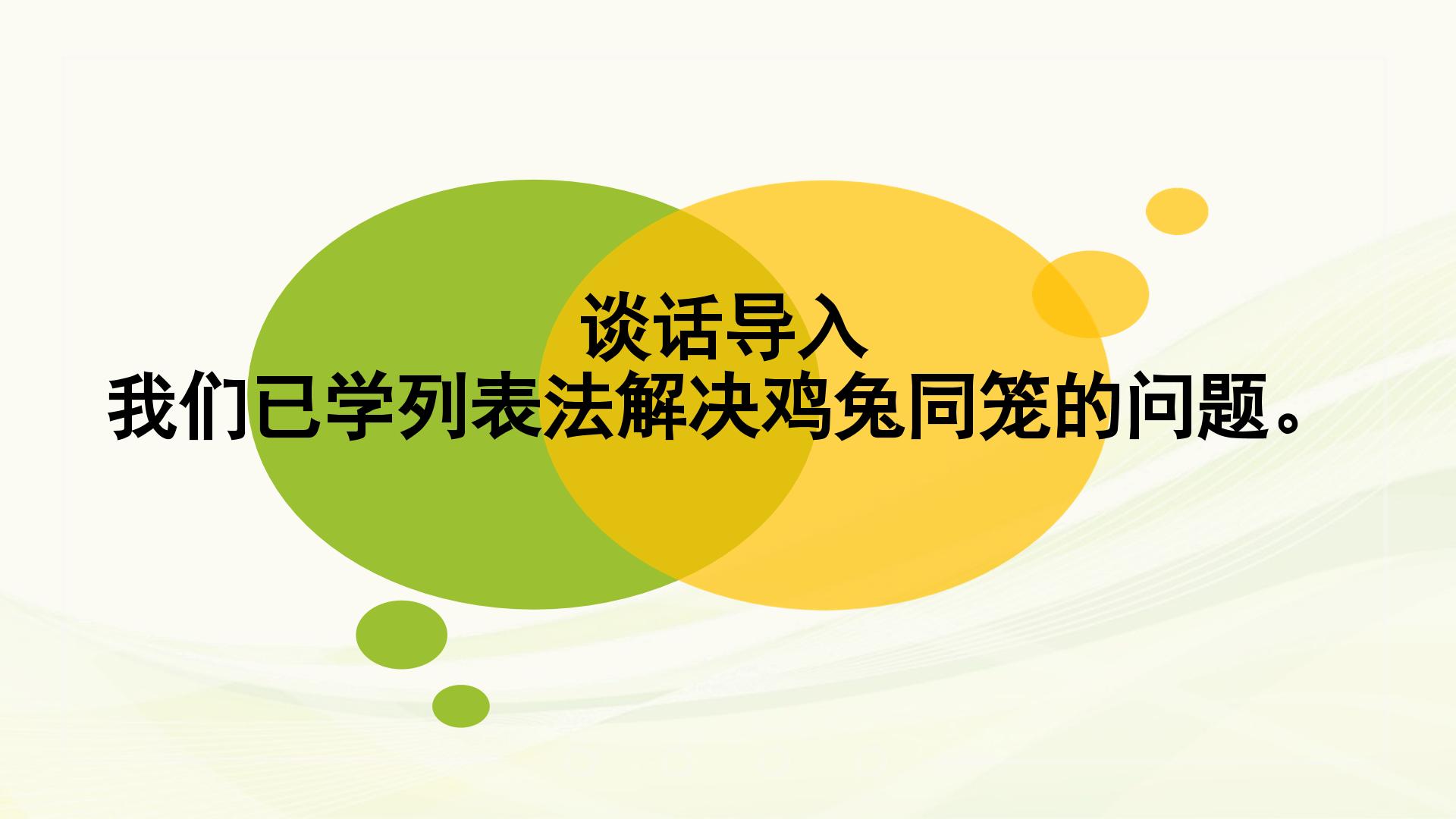 谈话导入

我们已学列表法解决鸡兔同笼的问题。